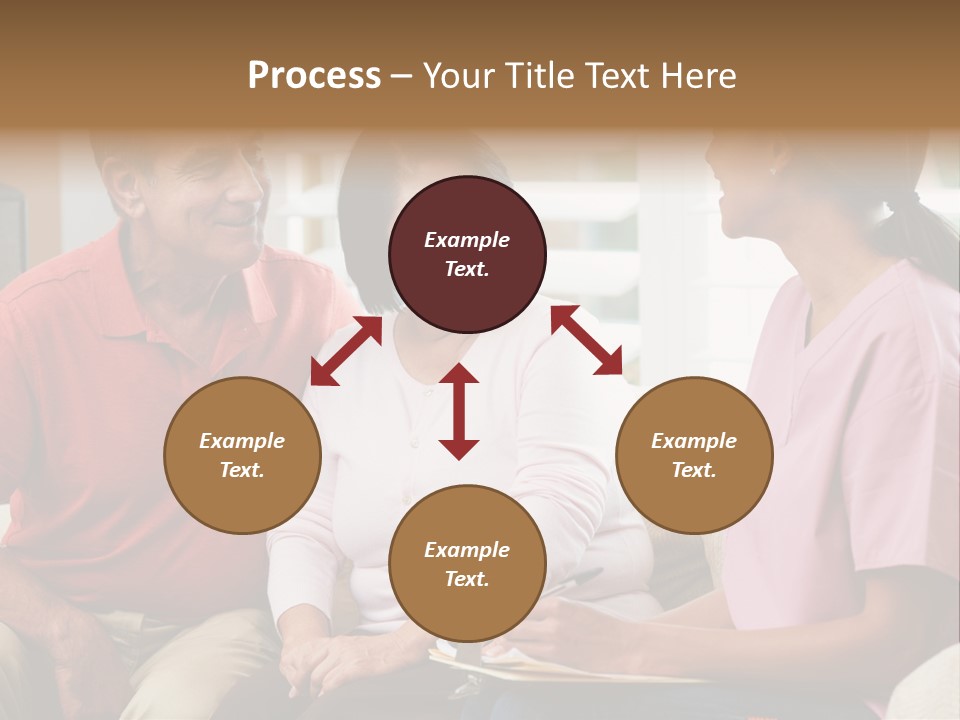 Process – Your Title Text Here

Example Text.

Example Text.

Example Text.

Example Text.